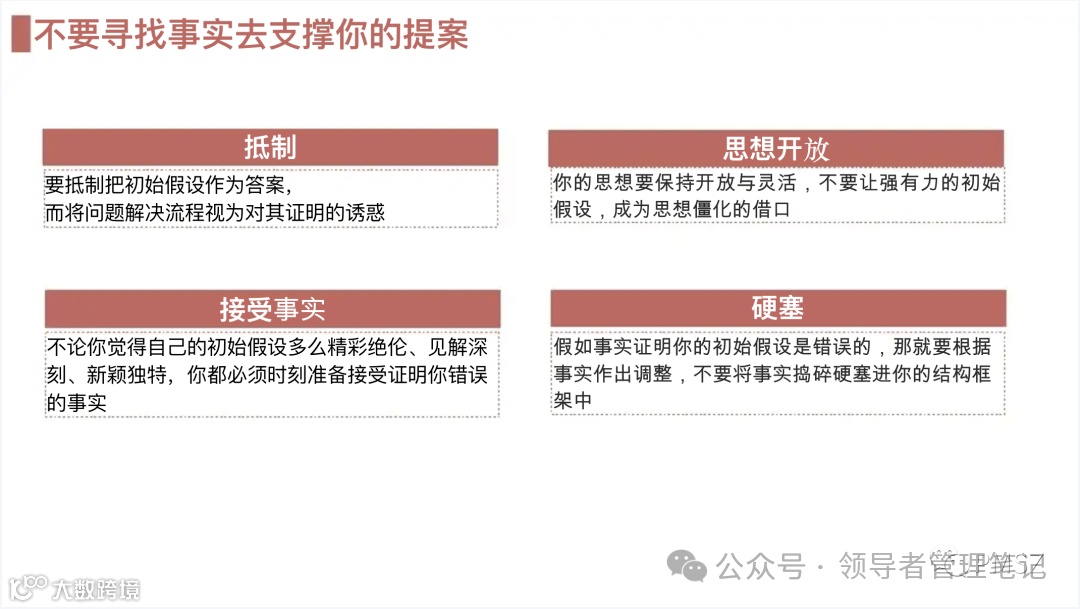 不要寻找事实去支撑你的提案

抵制

要抵制把初始假设作为答案，而将问题解决流程视为对其证明的诱惑

思想开放

你的思想要保持开放与灵活，不要让强有力的初始假设，成为思想僵化的借口

接受事实

不论你觉得自己的初始假设多么精彩绝伦、见解深刻、新颖独特，你都必须时刻准备接受证明你错误的事实

硬塞

假如事实证明你的初始假设是错误的，那就要根据事实作出调整，不要将事实捣碎硬塞进你的结构框架中

公众号 · 领导者管理笔记

大数跨境